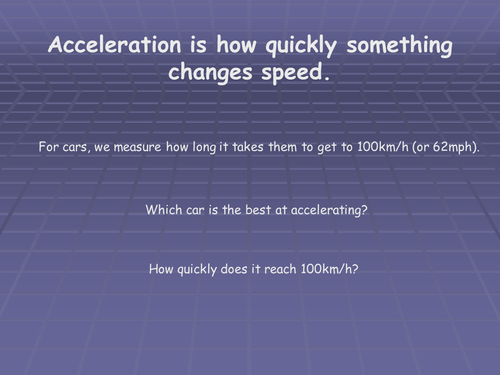 Acceleration is how quickly something changes speed.

For cars, we measure how long it takes them to get to 100km/h (or 62mph).

Which car is the best at accelerating?

How quickly does it reach 100km/h?